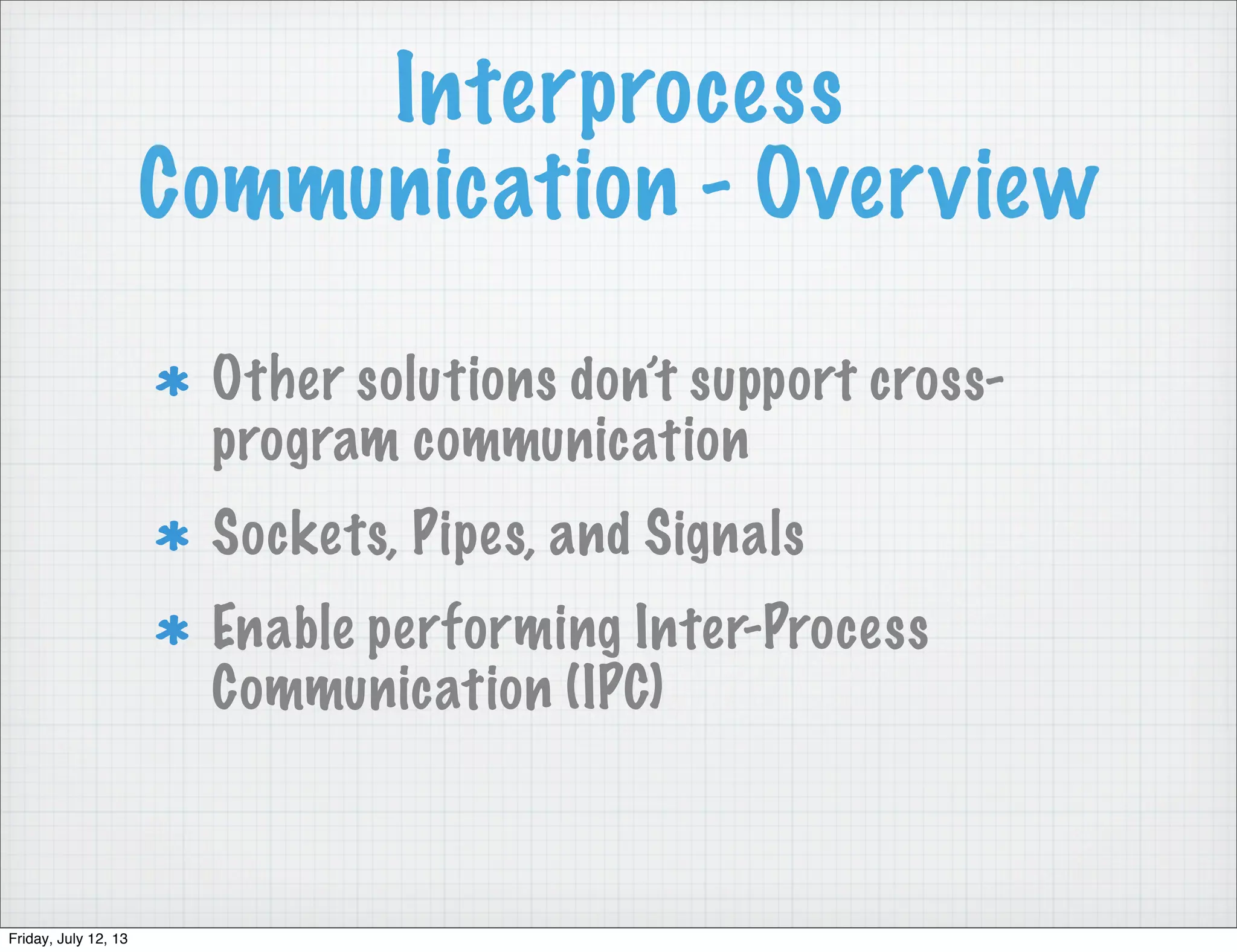 Interprocess Communication - Overview

* Other solutions don't support cross-program communication

* Sockets, Pipes, and Signals

* Enable performing Inter-Process Communication (IPC)

Friday, July 12, 13